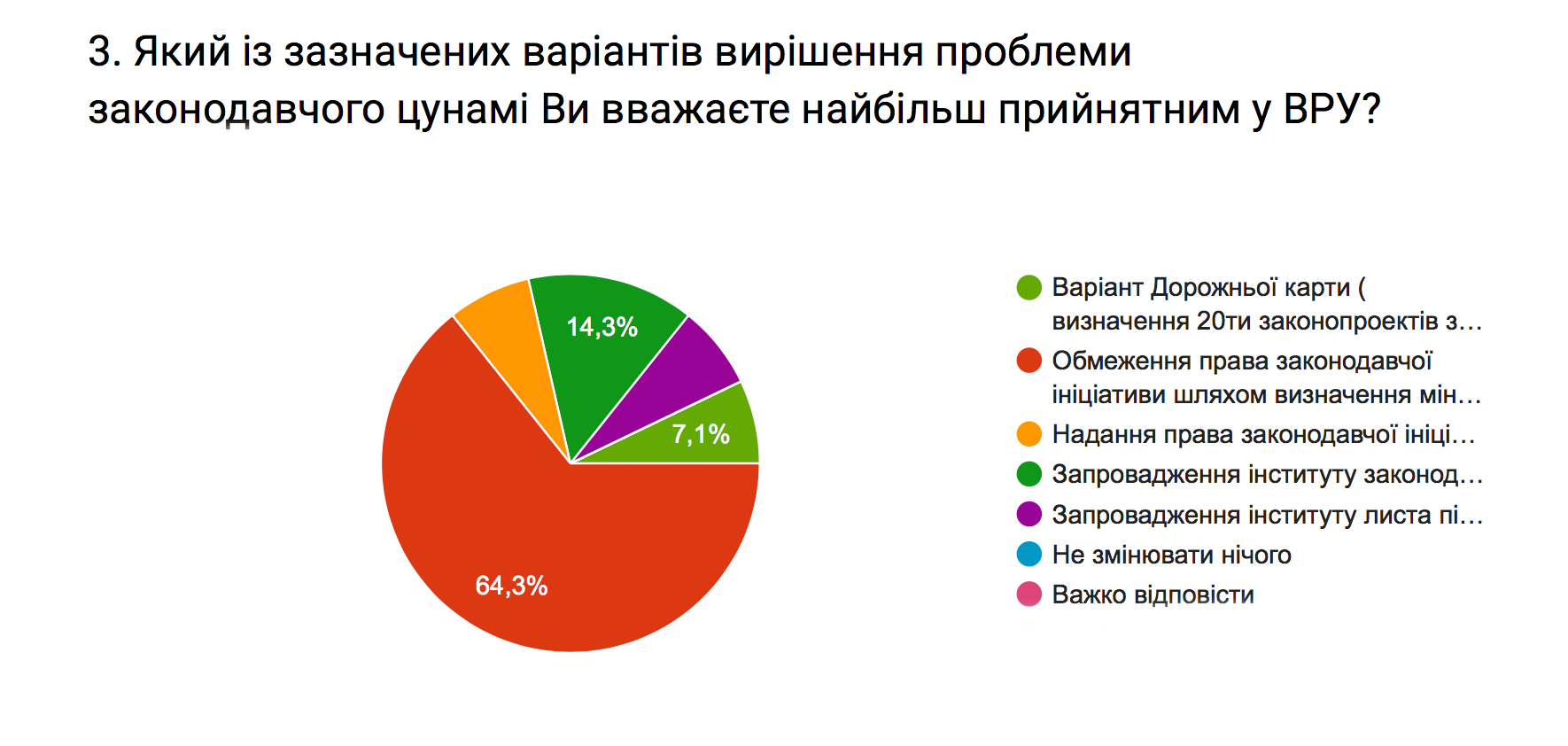 3. Який із зазначених варіантів вирішення проблеми законодавчого цунамі Ви вважаєте найбільш прийнятним у ВРУ?

14,3%

7,1%

64,3%

Варіант Дорожньої карти ( визначення 20ти законопроектів з…
Обмеження права законодавчої ініціативи шляхом визначення мін…
Надання права законодавчої ініці…
Запровадження інституту законод…
Запровадження інституту листа пі…
Не змінювати нічого
Важко відповісти